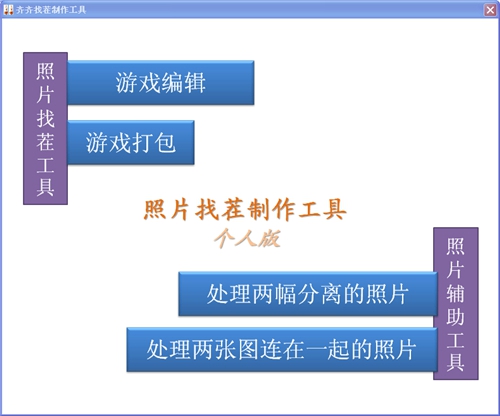 齐齐找茬制作工具

照片找茬工具

游戏编辑

游戏打包

照片找茬制作工具
个人版

照片辅助工具

处理两幅分离的照片

处理两张图连在一起的照片